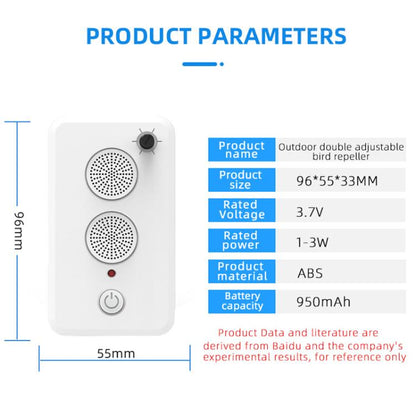 PRODUCT PARAMETERS

96mm

55mm

| Product name | Outdoor double adjustable bird repeller |
|---|---|
| Product size | 96*55*33MM |
| Rated Voltage | 3.7V |
| Rated power | 1-3W |
| Product material | ABS |
| Battery capacity | 950mAh |

Product Data and literature are derived from Baidu and the company's experimental results, for reference only